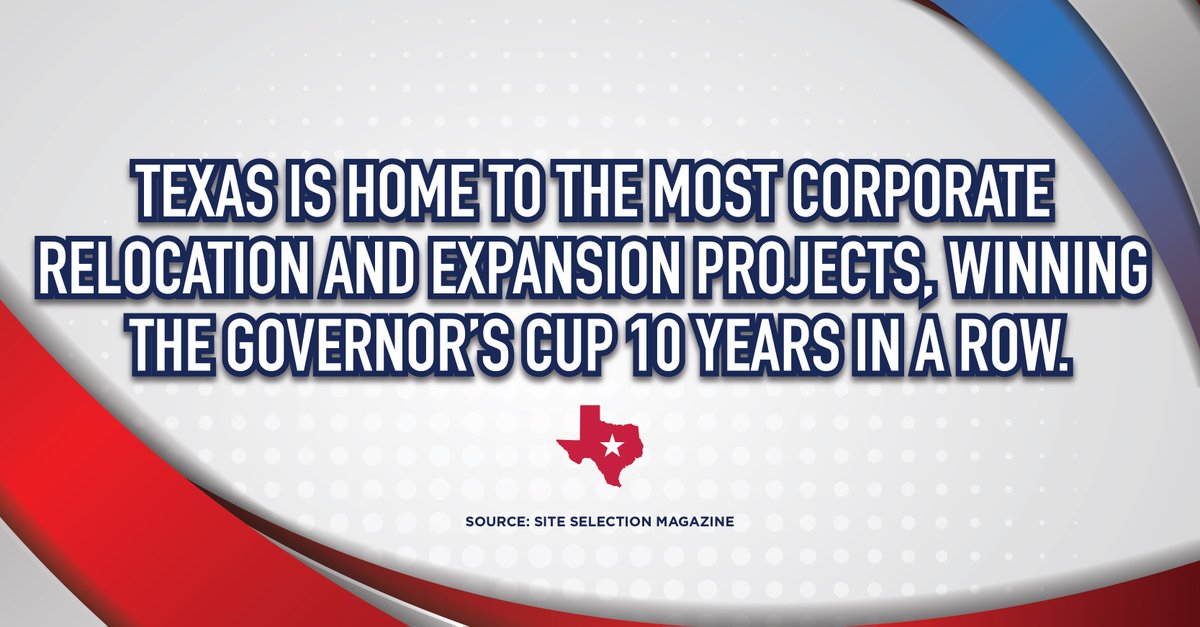 TEXAS IS HOME TO THE MOST CORPORATE RELOCATION AND EXPANSION PROJECTS, WINNING THE GOVERNOR'S CUP 10 YEARS IN A ROW.

SOURCE: SITE SELECTION MAGAZINE